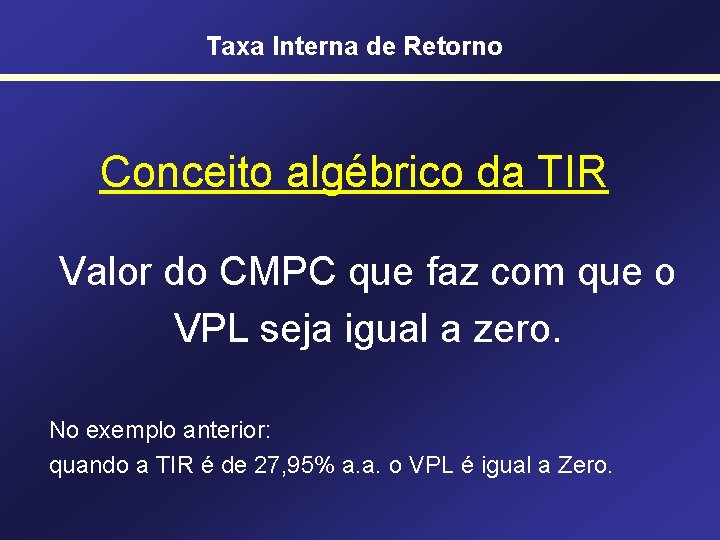 Taxa Interna de Retorno

Conceito algébrico da TIR

Valor do CMPC que faz com que o VPL seja igual a zero.

No exemplo anterior:
quando a TIR é de 27,95% a.a. o VPL é igual a Zero.